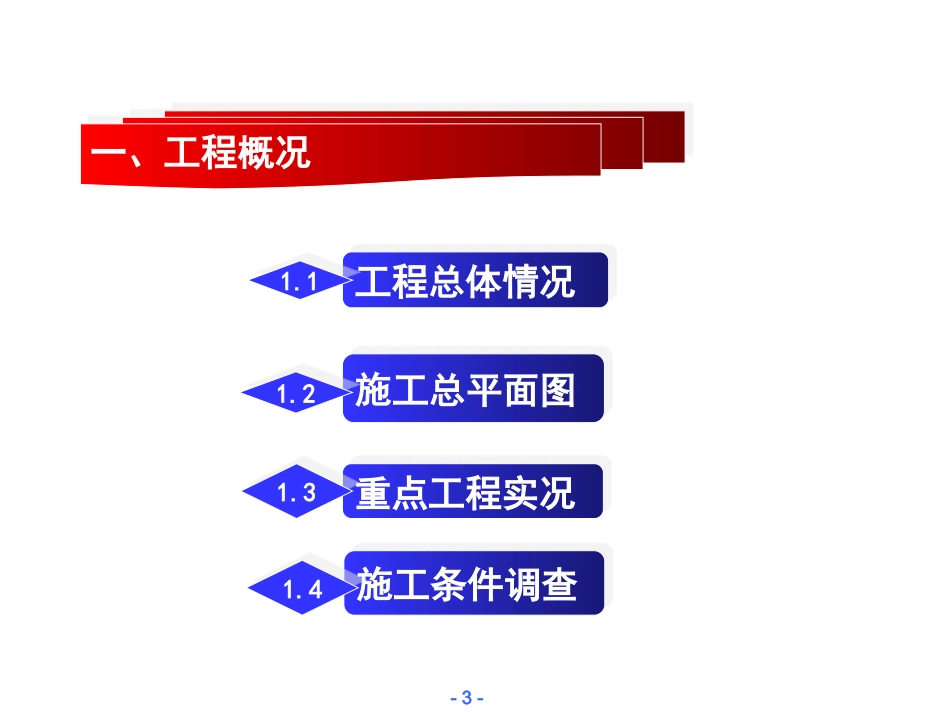 一、工程概况

1.1 工程总体情况

1.2 施工总平面图

1.3 重点工程实况

1.4 施工条件调查

- 3 -